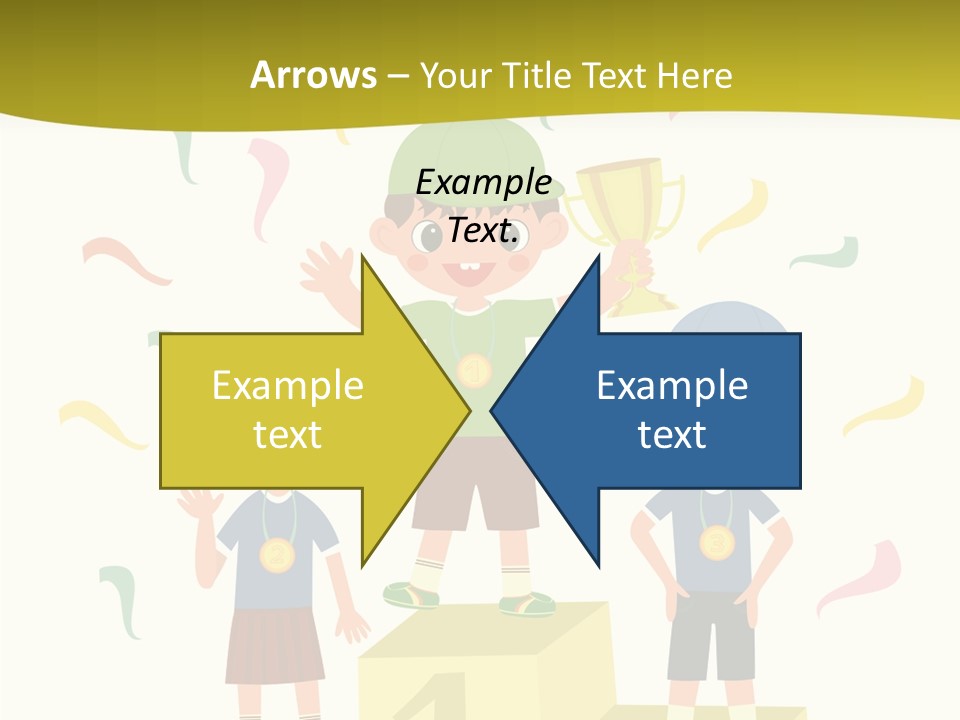 Arrows – Your Title Text Here

Example Text.

Example text

Example text